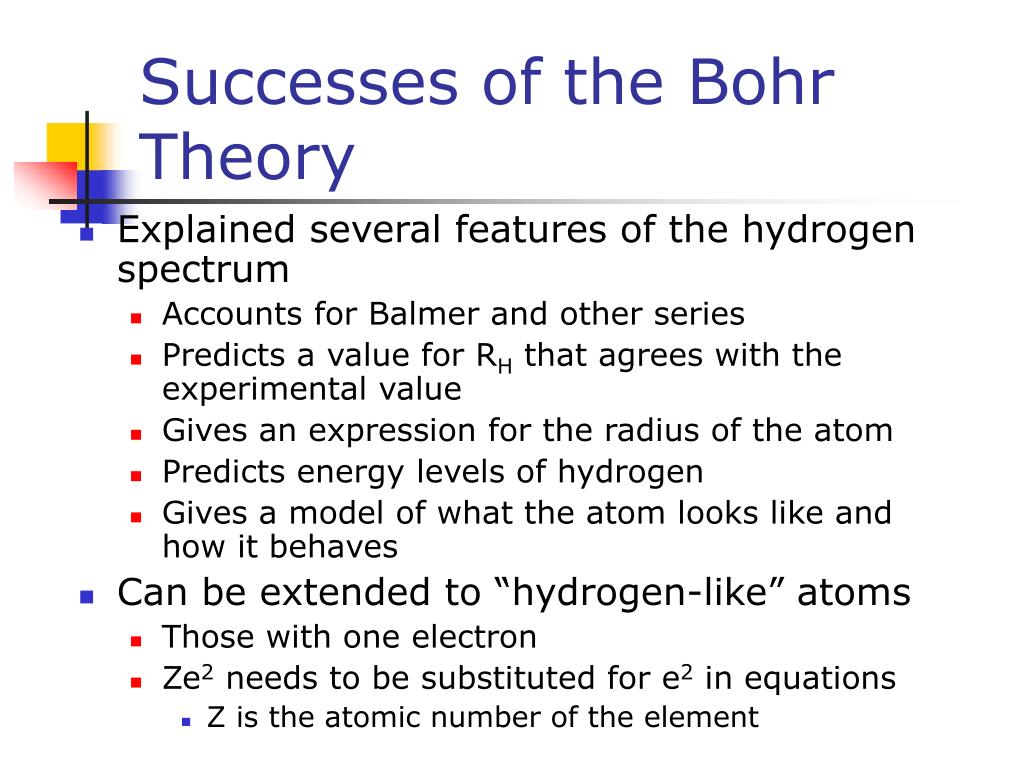 Successes of the Bohr Theory

- Explained several features of the hydrogen spectrum
  - Accounts for Balmer and other series
  - Predicts a value for $R_H$ that agrees with the experimental value
  - Gives an expression for the radius of the atom
  - Predicts energy levels of hydrogen
  - Gives a model of what the atom looks like and how it behaves
- Can be extended to “hydrogen-like” atoms
  - Those with one electron
  - $Ze^2$ needs to be substituted for $e^2$ in equations
    - Z is the atomic number of the element